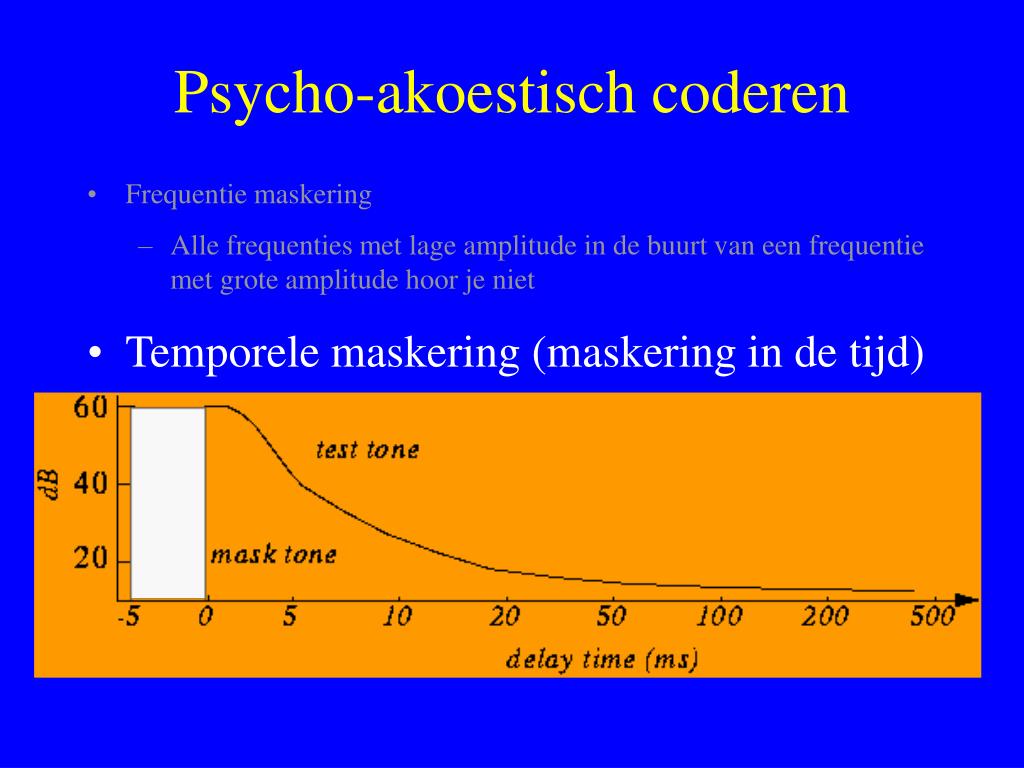 Psycho-akoestisch coderen

• Frequentie maskering

– Alle frequenties met lage amplitude in de buurt van een frequentie met grote amplitude hoor je niet

• Temporele maskering (maskering in de tijd)

60
40
20
dB
test tone
mask tone
-5 0 5 10 20 50 100 200 500
delay time (ms)